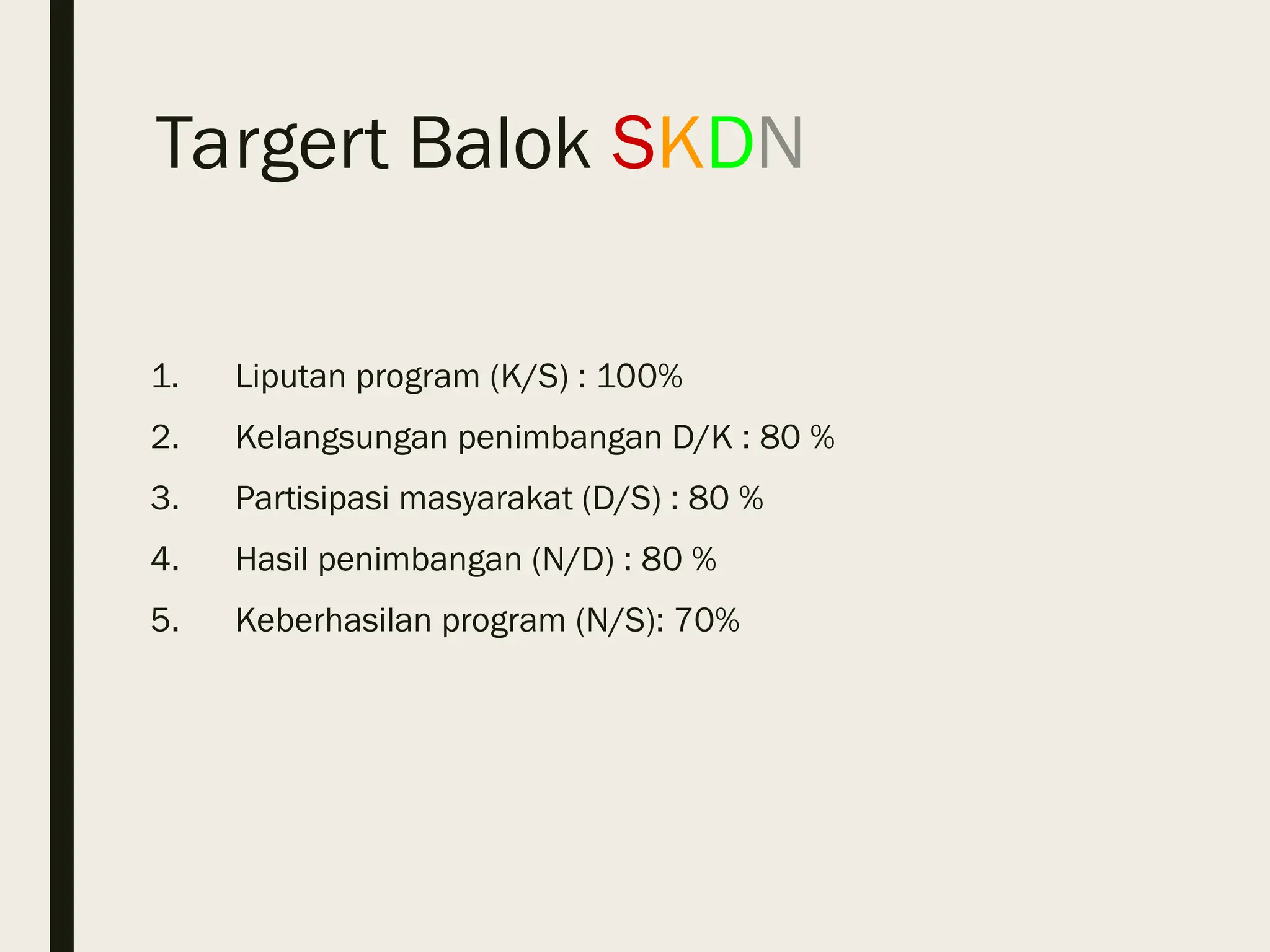 Targert Balok SKDN

1. Liputan program (K/S) : 100%
2. Kelangsungan penimbangan D/K : 80 %
3. Partisipasi masyarakat (D/S) : 80 %
4. Hasil penimbangan (N/D) : 80 %
5. Keberhasilan program (N/S): 70%